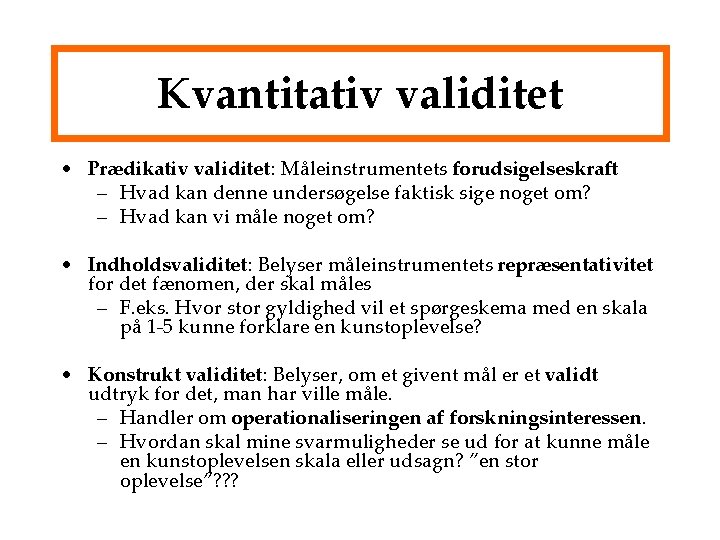 Kvantitativ validitet

• Prædikativ validitet: Måleinstrumentets forudsigelseskraft
 – Hvad kan denne undersøgelse faktisk sige noget om?
 – Hvad kan vi måle noget om?

• Indholdsvaliditet: Belyser måleinstrumentets repræsentativitet for det fænomen, der skal måles
 – F.eks. Hvor stor gyldighed vil et spørgeskema med en skala på 1-5 kunne forklare en kunstoplevelse?

• Konstrukt validitet: Belyser, om et givent mål er et validt udtryk for det, man har ville måle.
 – Handler om operationaliseringen af forskningsinteressen.
 – Hvordan skal mine svarmuligheder se ud for at kunne måle en kunstoplevelsen skala eller udsagn? ”en stor oplevelse”???